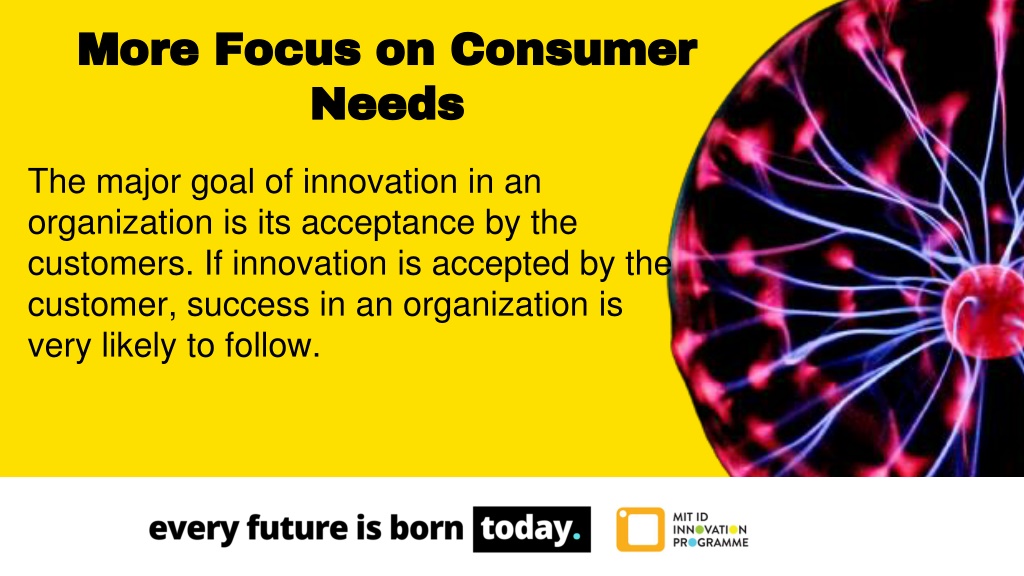 More Focus on Consumer Needs

The major goal of innovation in an organization is its acceptance by the customers. If innovation is accepted by the customer, success in an organization is very likely to follow.

every future is born today.

MIT ID INNOVATION PROGRAMME